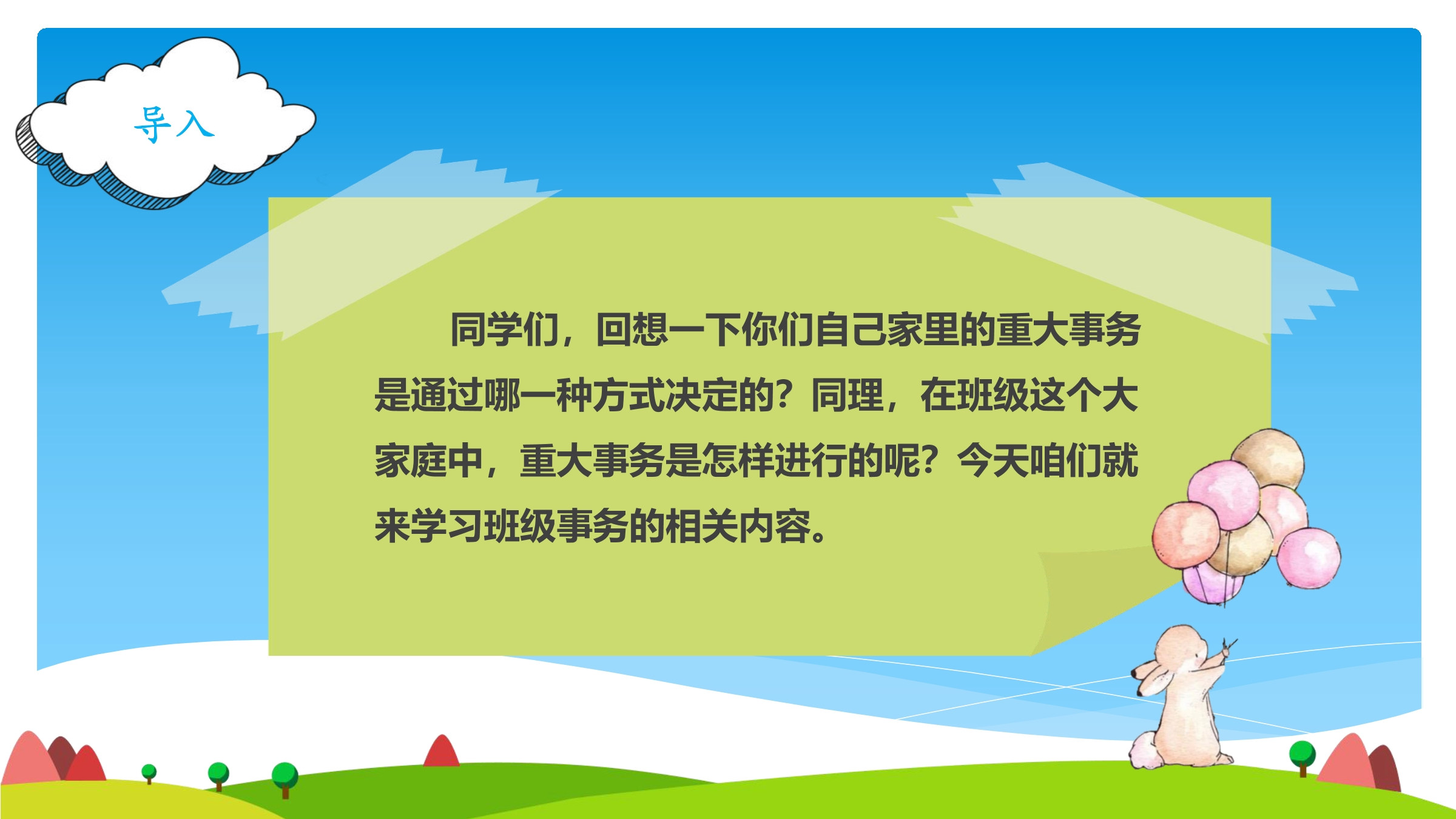 导入

同学们，回想一下你们自己家里的重大事务是通过哪一种方式决定的？同理，在班级这个大家庭中，重大事务是怎样进行的呢？今天咱们就来学习班级事务的相关内容。